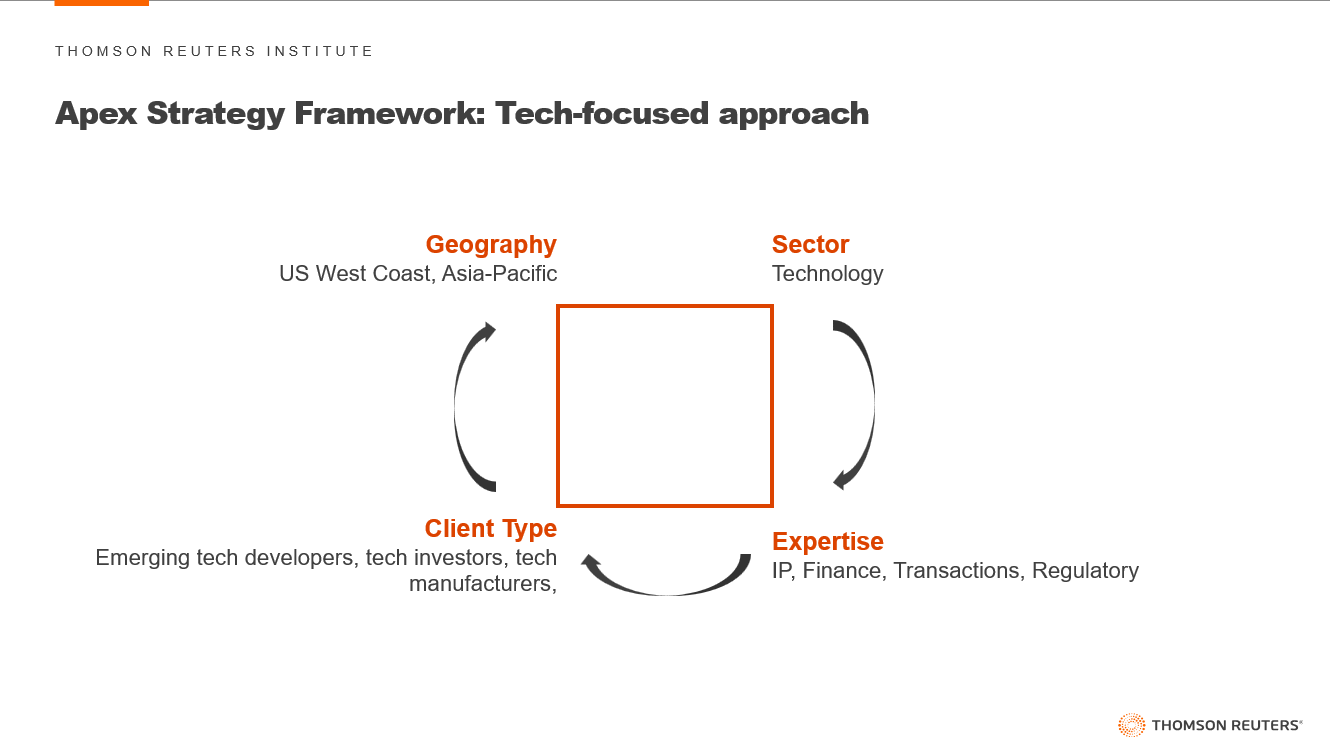 THOMSON REUTERS INSTITUTE

Apex Strategy Framework: Tech-focused approach

Geography
US West Coast, Asia-Pacific

Sector
Technology

Client Type
Emerging tech developers, tech investors, tech manufacturers,

Expertise
IP, Finance, Transactions, Regulatory

THOMSON REUTERS®